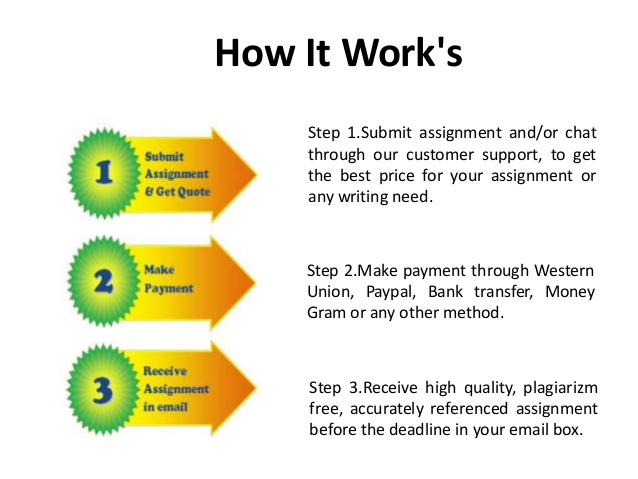 How It Work's

1
Submit Assignment & Get Quote

Step 1.Submit assignment and/or chat through our customer support, to get the best price for your assignment or any writing need.

2
Make Payment

Step 2.Make payment through Western Union, Paypal, Bank transfer, Money Gram or any other method.

3
Receive Assignment in email

Step 3.Receive high quality, plagiarizm free, accurately referenced assignment before the deadline in your email box.